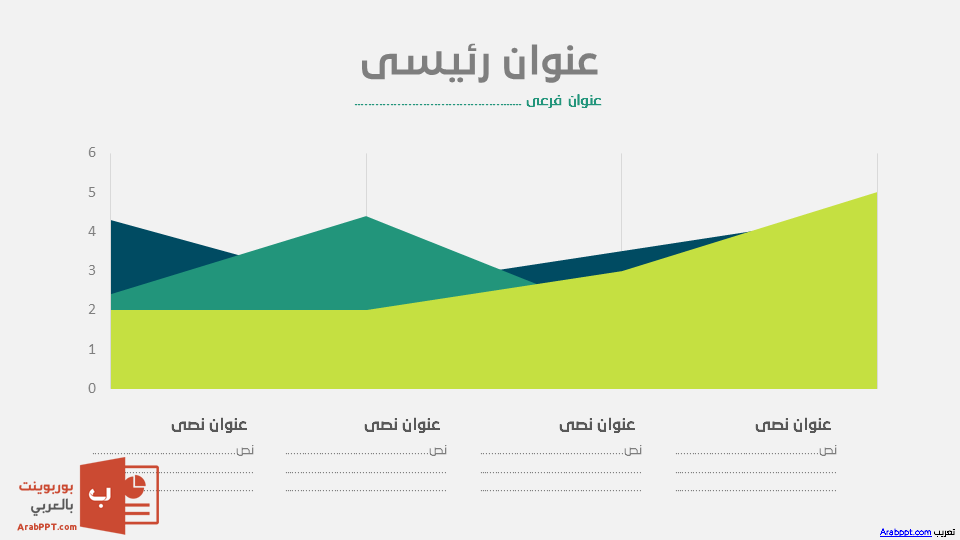 عنوان رئيسى

عنوان فرعى

6
5
4
3
2
1
0

عنوان نصى
نص

عنوان نصى
نص

عنوان نصى
نص

عنوان نصى
نص

بوربوينت
بالعربي
ArabPPT.com

تعريب Arabppt.com